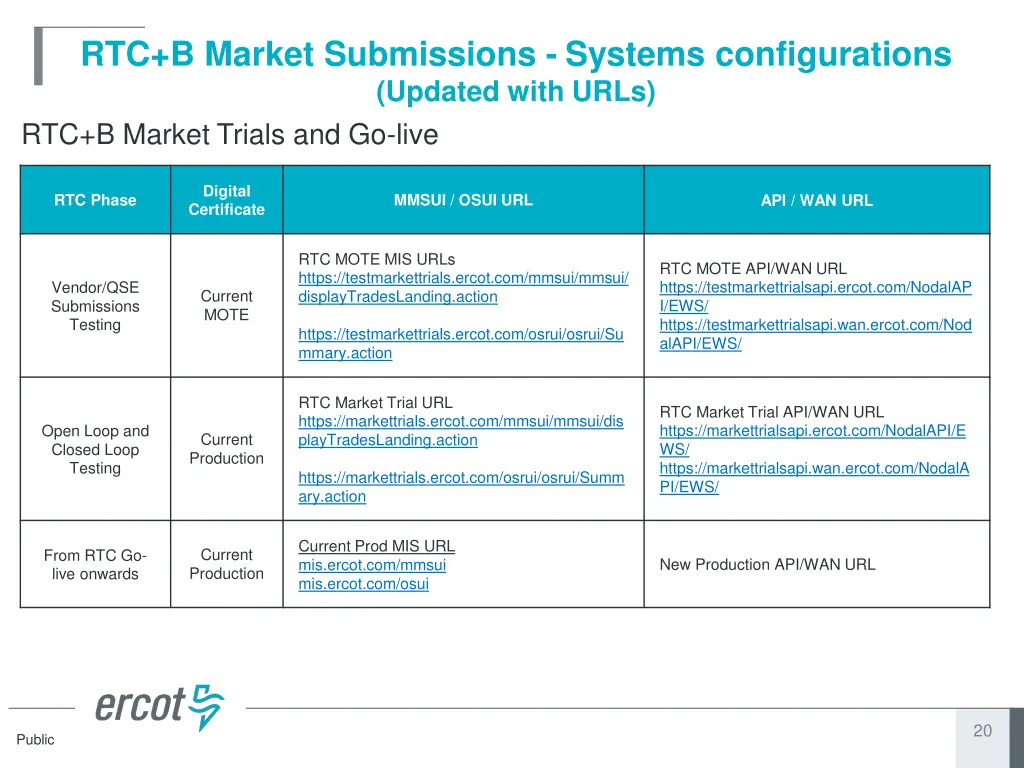 RTC+B Market Submissions - Systems configurations
(Updated with URLs)

RTC+B Market Trials and Go-live

| RTC Phase | Digital Certificate | MMSUI / OSUI URL | API / WAN URL |
|---|---|---|---|
| Vendor/QSE Submissions Testing | Current MOTE | RTC MOTE MIS URLs https://testmarkettrials.ercot.com/mmsui/mmsui/displayTradesLanding.action https://testmarkettrials.ercot.com/osrui/osrui/Summary.action | RTC MOTE API/WAN URL https://testmarkettrialsapi.ercot.com/NodalAPI/EWS/ https://testmarkettrialsapi.wan.ercot.com/NodalAPI/EWS/ |
| Open Loop and Closed Loop Testing | Current Production | RTC Market Trial URL https://markettrials.ercot.com/mmsui/mmsui/displayTradesLanding.action https://markettrials.ercot.com/osrui/osrui/Summary.action | RTC Market Trial API/WAN URL https://markettrialsapi.ercot.com/NodalAPI/EWS/ https://markettrialsapi.wan.ercot.com/NodalAPI/EWS/ |
| From RTC Go-live onwards | Current Production | Current Prod MIS URL mis.ercot.com/mmsui mis.ercot.com/osui | New Production API/WAN URL |

ercot

Public

20